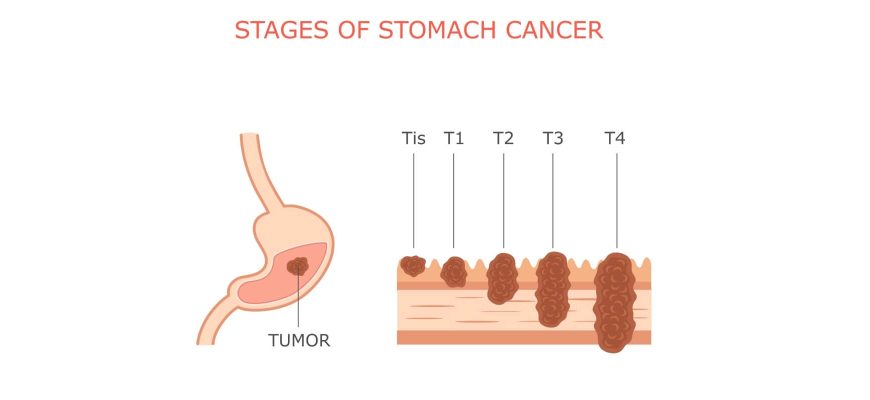 STAGES OF STOMACH CANCER

TUMOR

Tis T1 T2 T3 T4